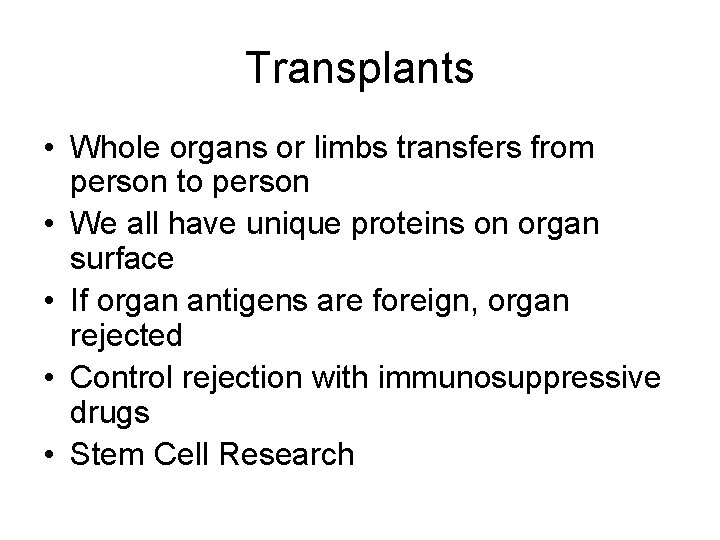 Transplants

• Whole organs or limbs transfers from person to person
• We all have unique proteins on organ surface
• If organ antigens are foreign, organ rejected
• Control rejection with immunosuppressive drugs
• Stem Cell Research